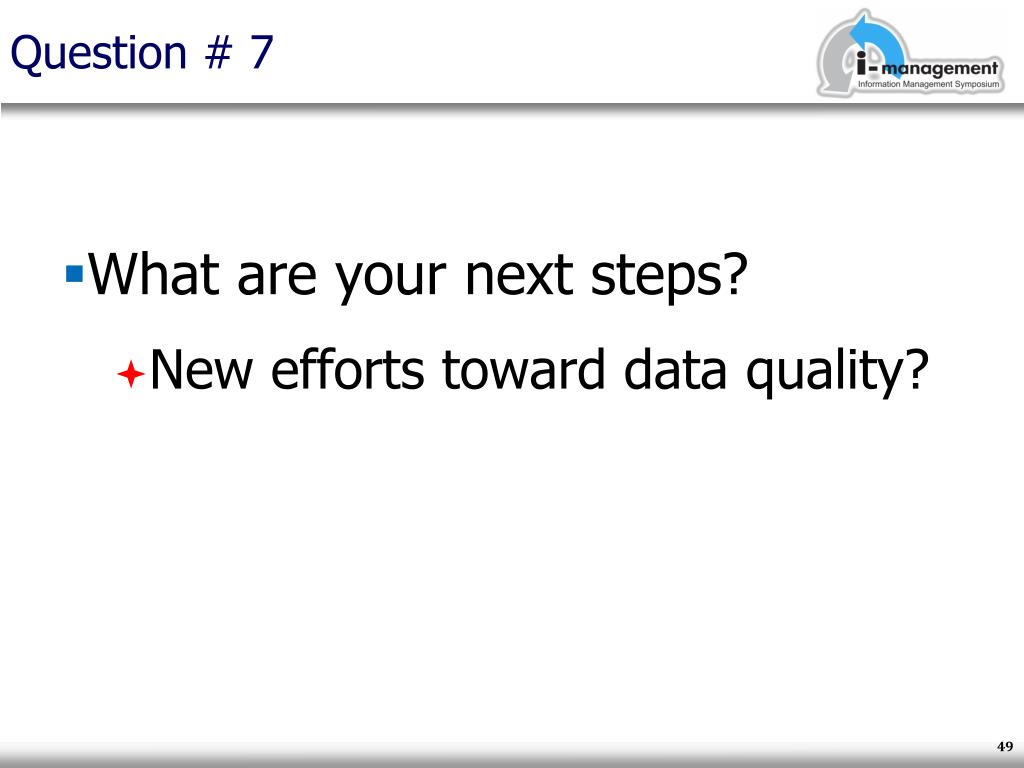 Question # 7

i-management
Information Management Symposium

What are your next steps?

New efforts toward data quality?

49